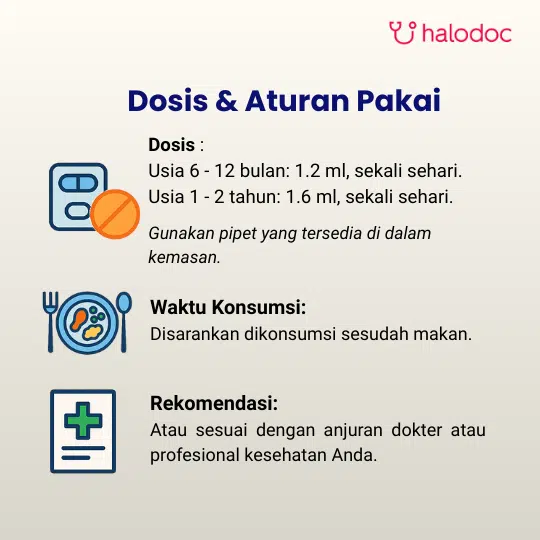 halodoc

Dosis & Aturan Pakai

Dosis :
Usia 6 - 12 bulan: 1.2 ml, sekali sehari.
Usia 1 - 2 tahun: 1.6 ml, sekali sehari.

Gunakan pipet yang tersedia di dalam kemasan.

Waktu Konsumsi:
Disarankan dikonsumsi sesudah makan.

Rekomendasi:
Atau sesuai dengan anjuran dokter atau profesional kesehatan Anda.